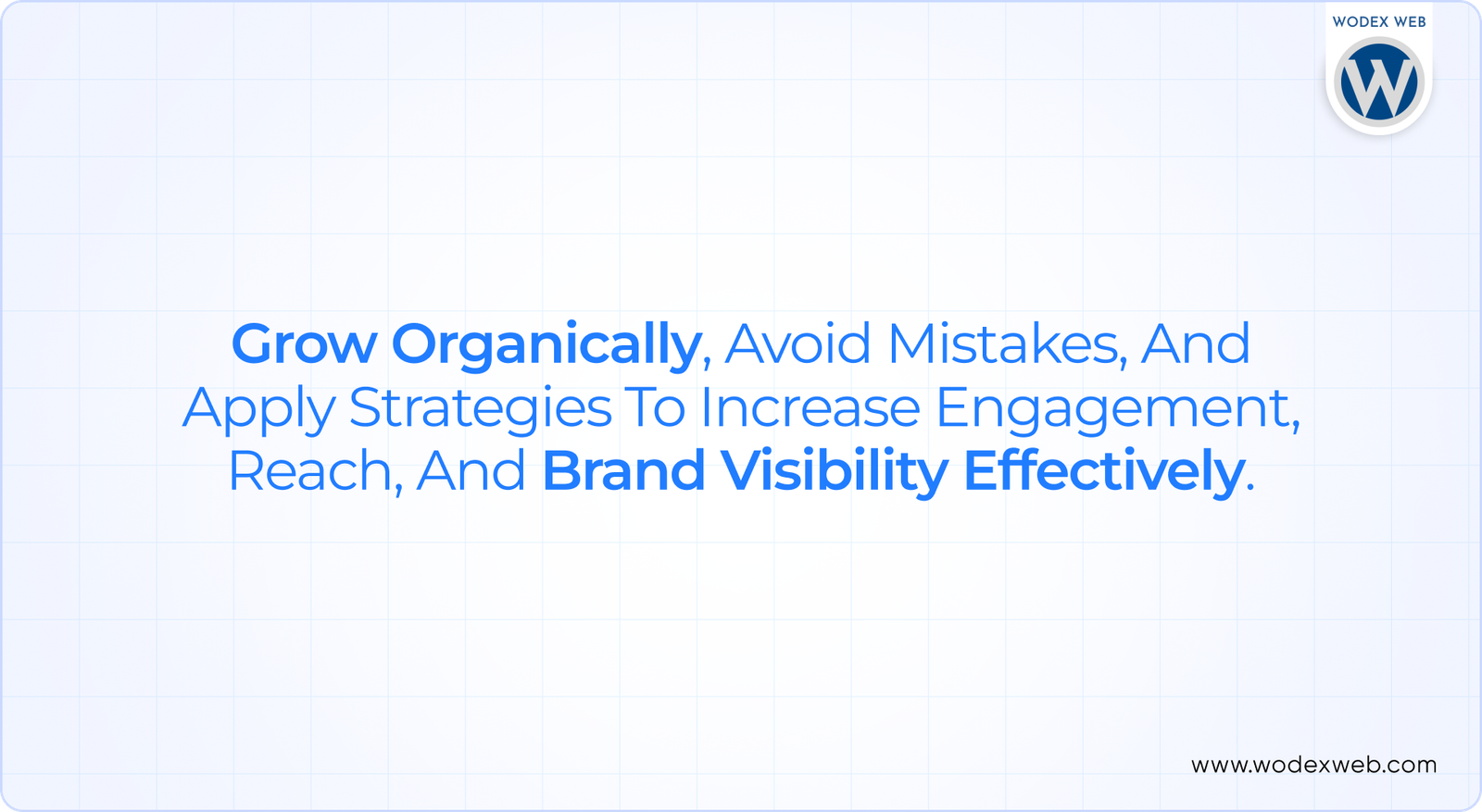 WODEX WEB

W

Grow Organically, Avoid Mistakes, And Apply Strategies To Increase Engagement, Reach, And Brand Visibility Effectively.

www.wodexweb.com